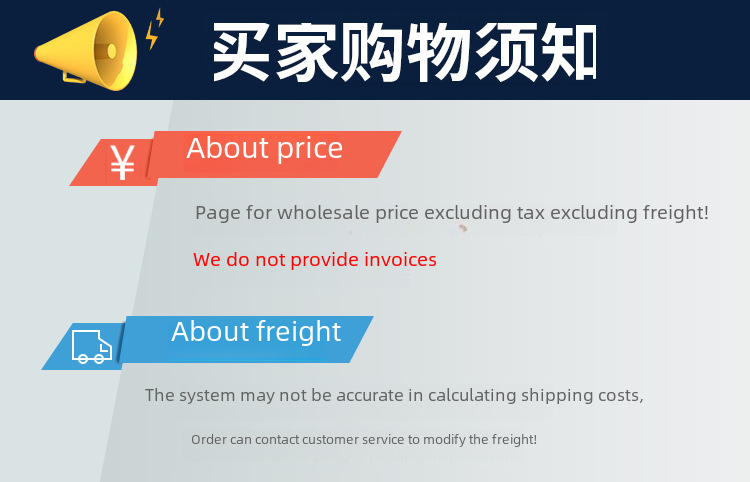 买家购物须知

¥

About price

Page for wholesale price excluding tax excluding freight!

We do not provide invoices

About freight

The system may not be accurate in calculating shipping costs,

Order can contact customer service to modify the freight!